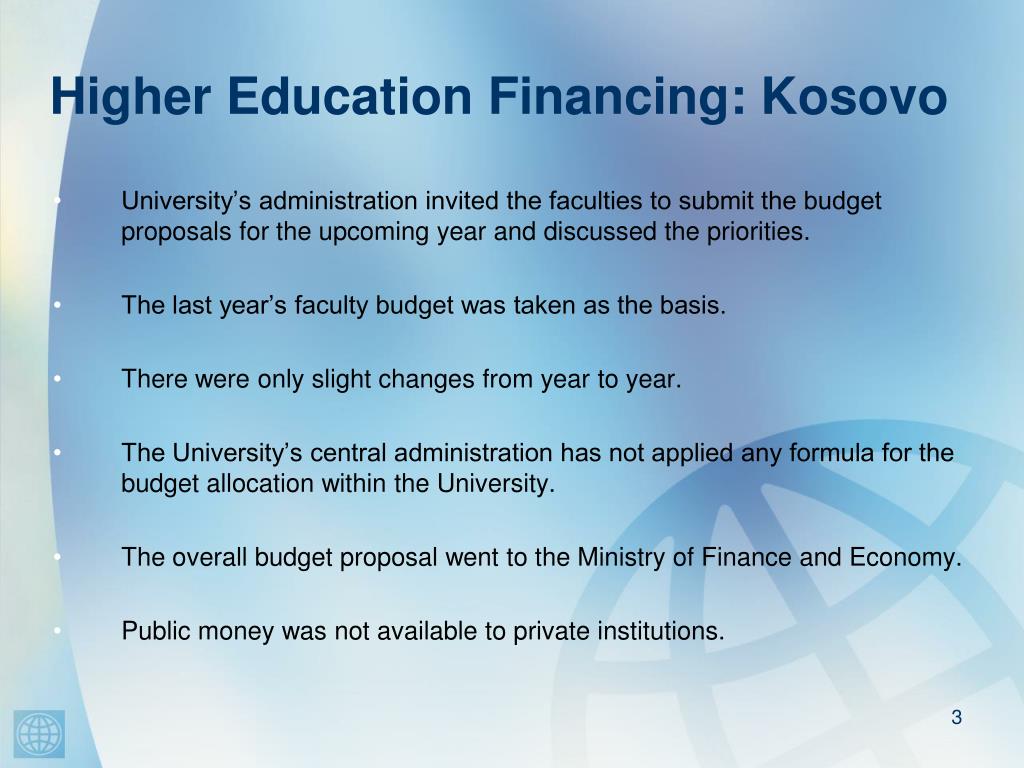 Higher Education Financing: Kosovo

• University’s administration invited the faculties to submit the budget proposals for the upcoming year and discussed the priorities.

• The last year’s faculty budget was taken as the basis.

• There were only slight changes from year to year.

• The University’s central administration has not applied any formula for the budget allocation within the University.

• The overall budget proposal went to the Ministry of Finance and Economy.

• Public money was not available to private institutions.

3